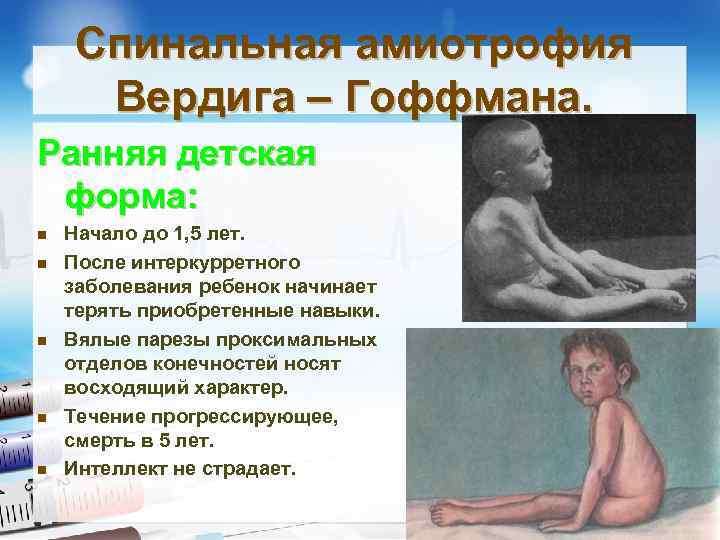 Спинальная амиотрофия Вердига – Гоффмана.

Ранняя детская форма:

- Начало до 1,5 лет.
- После интеркурретного заболевания ребенок начинает терять приобретенные навыки.
- Вялые парезы проксимальных отделов конечностей носят восходящий характер.
- Течение прогрессирующее, смерть в 5 лет.
- Интеллект не страдает.